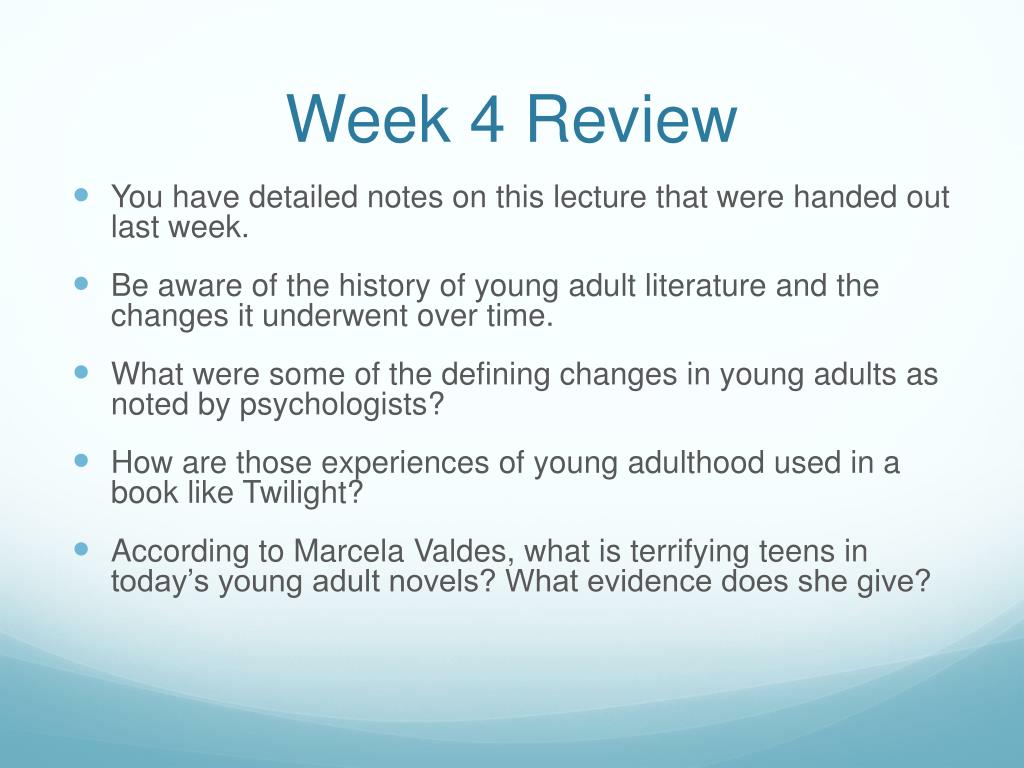 Week 4 Review

• You have detailed notes on this lecture that were handed out last week.

• Be aware of the history of young adult literature and the changes it underwent over time.

• What were some of the defining changes in young adults as noted by psychologists?

• How are those experiences of young adulthood used in a book like Twilight?

• According to Marcela Valdes, what is terrifying teens in today's young adult novels? What evidence does she give?